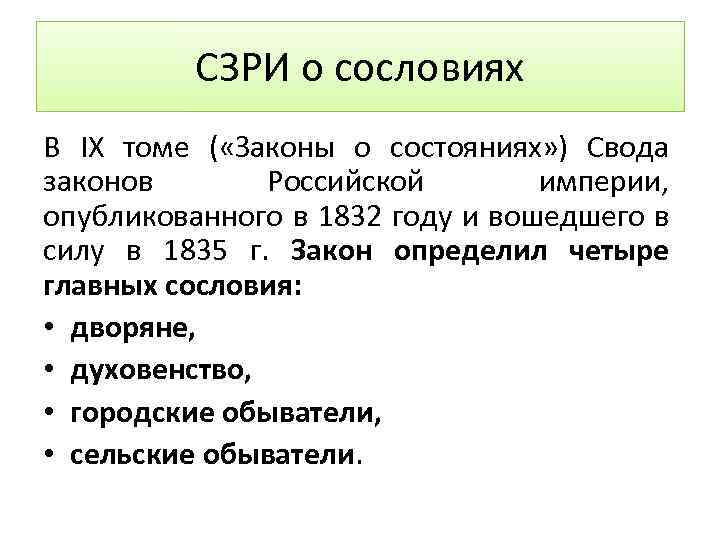 СЗРИ о сословиях

В IX томе («Законы о состояниях») Свода законов Российской империи, опубликованного в 1832 году и вошедшего в силу в 1835 г. Закон определил четыре главных сословия:

• дворяне,
• духовенство,
• городские обыватели,
• сельские обыватели.